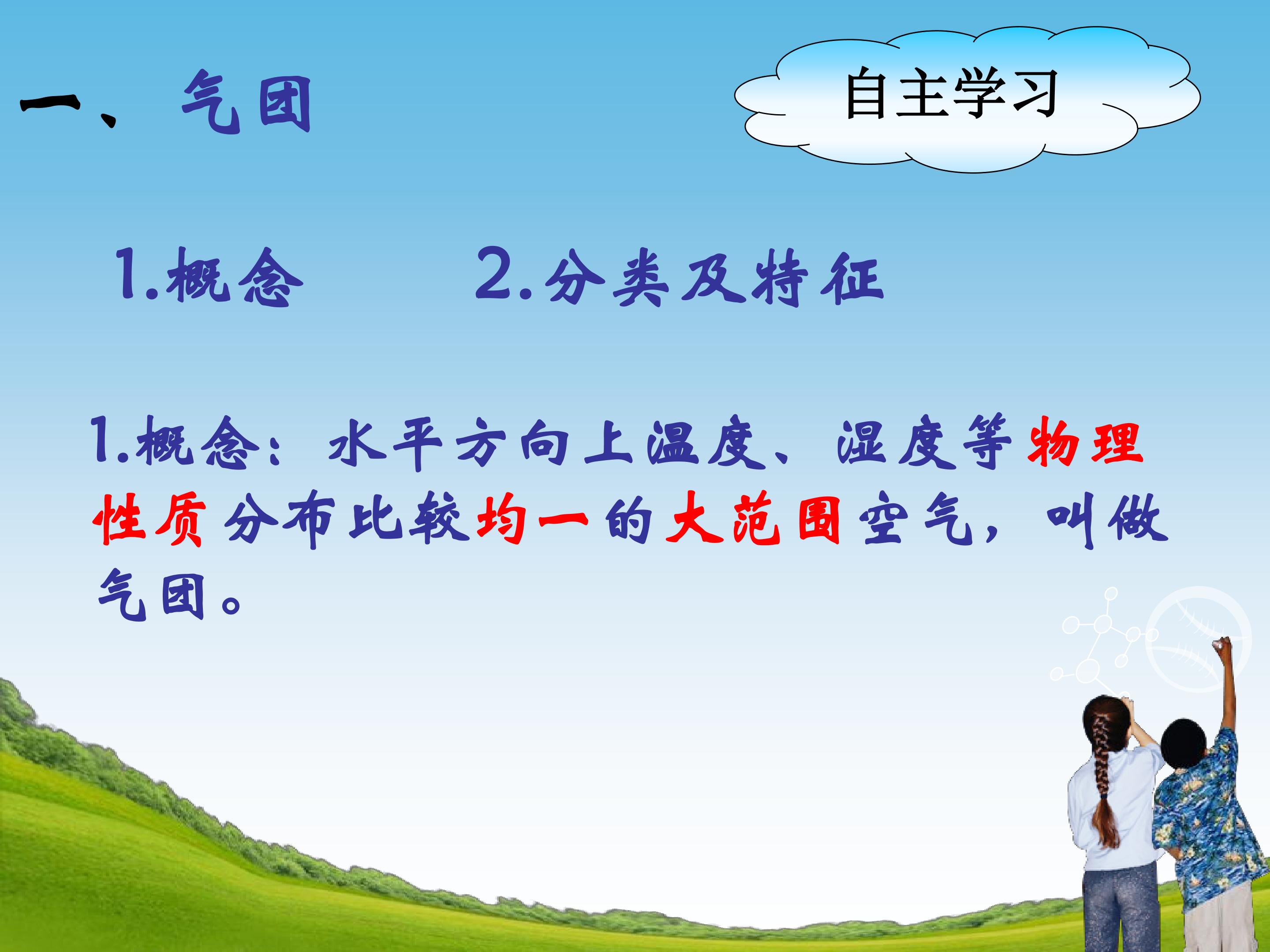 一、气团

自主学习

1.概念 2.分类及特征

1.概念：水平方向上温度、湿度等物理性质分布比较均一的大范围空气，叫做气团。